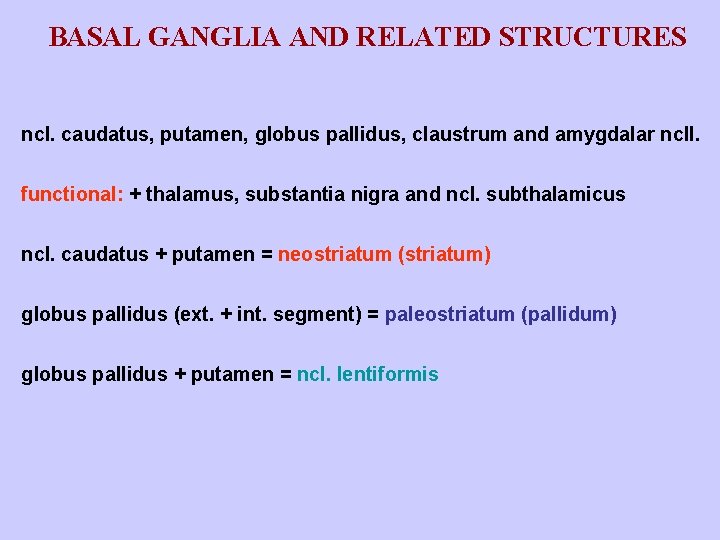 BASAL GANGLIA AND RELATED STRUCTURES

ncl. caudatus, putamen, globus pallidus, claustrum and amygdalar ncll.

functional: + thalamus, substantia nigra and ncl. subthalamicus

ncl. caudatus + putamen = neostriatum (striatum)

globus pallidus (ext. + int. segment) = paleostriatum (pallidum)

globus pallidus + putamen = ncl. lentiformis